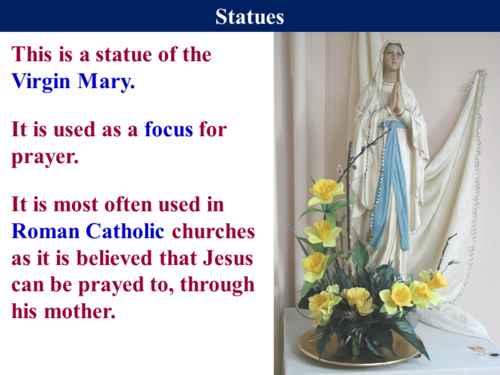 Statues

This is a statue of the Virgin Mary.

It is used as a focus for prayer.

It is most often used in Roman Catholic churches as it is believed that Jesus can be prayed to, through his mother.